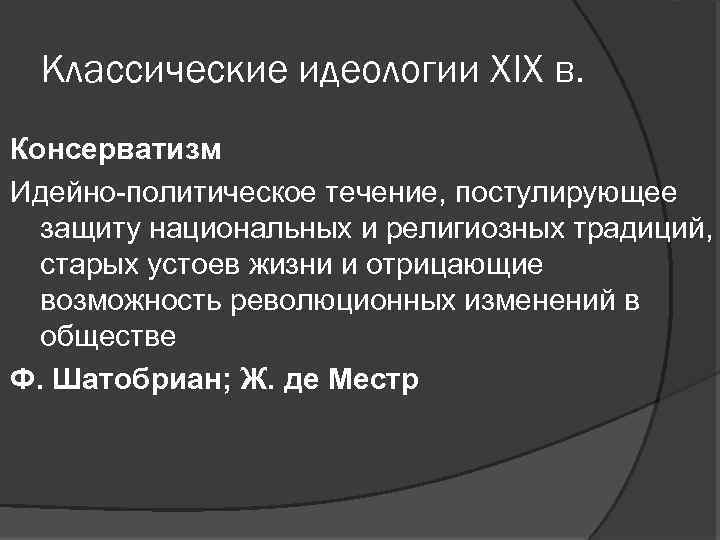 Классические идеологии XIX в.

Консерватизм

Идейно-политическое течение, постулирующее защиту национальных и религиозных традиций, старых устоев жизни и отрицающие возможность революционных изменений в обществе

Ф. Шатобриан; Ж. де Местр